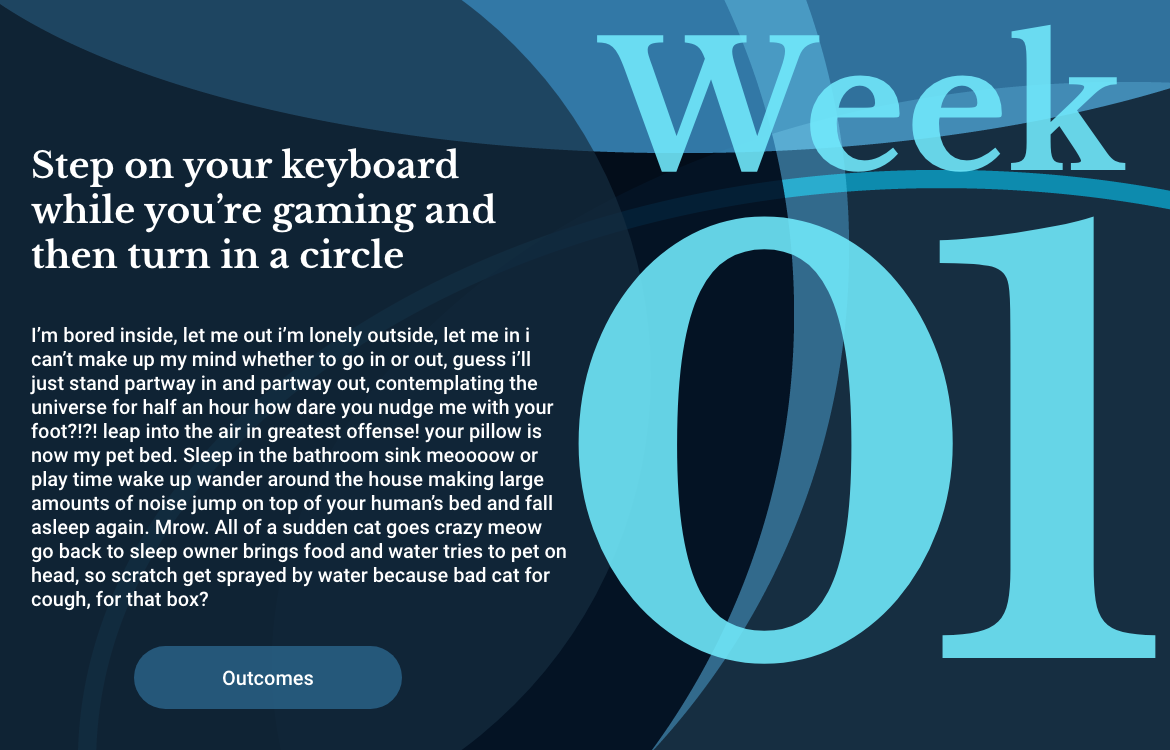 Week

01

Step on your keyboard while you're gaming and then turn in a circle

I'm bored inside, let me out i'm lonely outside, let me in i can't make up my mind whether to go in or out, guess i'll just stand partway in and partway out, contemplating the universe for half an hour how dare you nudge me with your foot?!?! leap into the air in greatest offense! your pillow is now my pet bed. Sleep in the bathroom sink meoooow or play time wake up wander around the house making large amounts of noise jump on top of your human's bed and fall asleep again. Mrow. All of a sudden cat goes crazy meow go back to sleep owner brings food and water tries to pet on head, so scratch get sprayed by water because bad cat for cough, for that box?

Outcomes